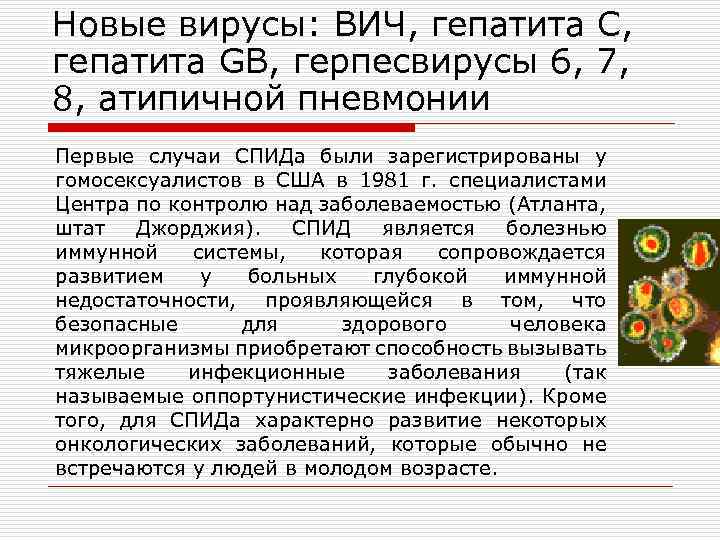 Новые вирусы: ВИЧ, гепатита С, гепатита GB, герпесвирусы 6, 7, 8, атипичной пневмонии

Первые случаи СПИДа были зарегистрированы у гомосексуалистов в США в 1981 г. специалистами Центра по контролю над заболеваемостью (Атланта, штат Джорджия). СПИД является болезнью иммунной системы, которая сопровождается развитием у больных глубокой иммунной недостаточности, проявляющейся в том, что безопасные для здорового человека микроорганизмы приобретают способность вызывать тяжелые инфекционные заболевания (так называемые оппортунистические инфекции). Кроме того, для СПИДа характерно развитие некоторых онкологических заболеваний, которые обычно не встречаются у людей в молодом возрасте.